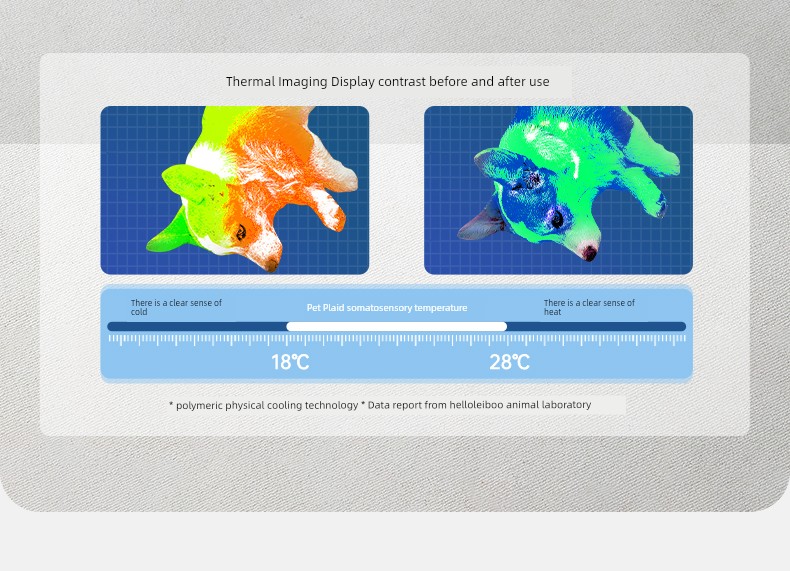 Thermal Imaging Display contrast before and after use

There is a clear sense of cold

Pet Plaid somatosensory temperature

There is a clear sense of heat

18℃

28℃

* polymeric physical cooling technology * Data report from helloleiboo animal laboratory